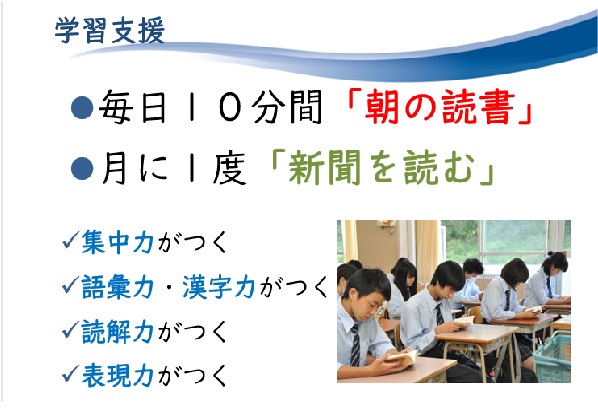 学習支援

●毎日１０分間「朝の読書」

●月に１度「新聞を読む」

✓集中力がつく

✓語彙力・漢字力がつく

✓読解力がつく

✓表現力がつく